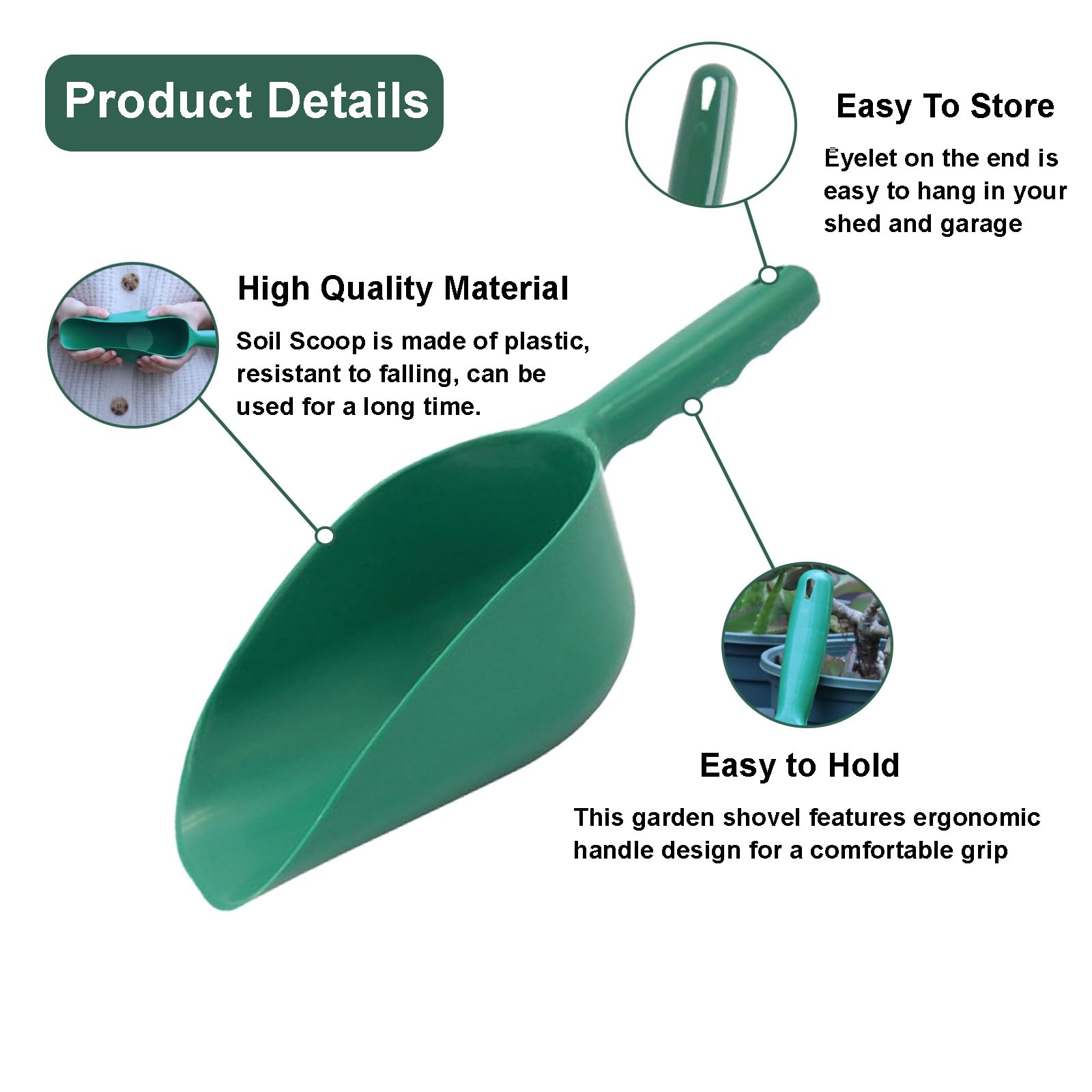 Product Details

Easy To Store

Eyelet on the end is easy to hang in your shed and garage

High Quality Material

Soil Scoop is made of plastic, resistant to falling, can be used for a long time.

Easy to Hold

This garden shovel features ergonomic handle design for a comfortable grip